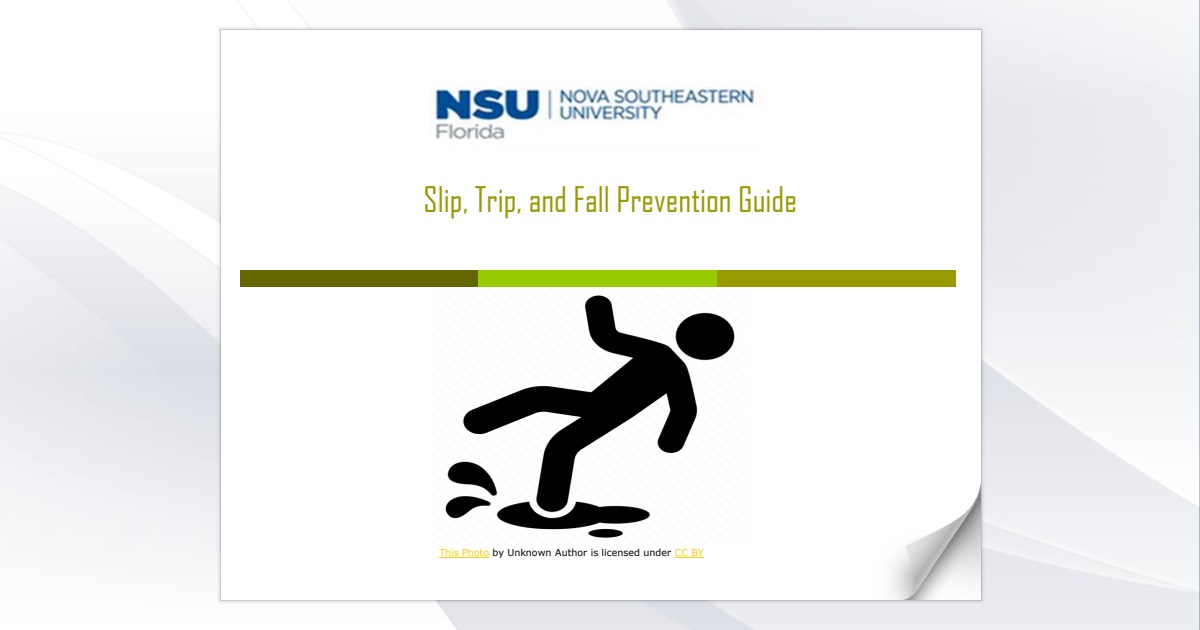 NSU Florida | NOVA SOUTHEASTERN UNIVERSITY

Slip, Trip, and Fall Prevention Guide

This Photo by Unknown Author is licensed under CC BY